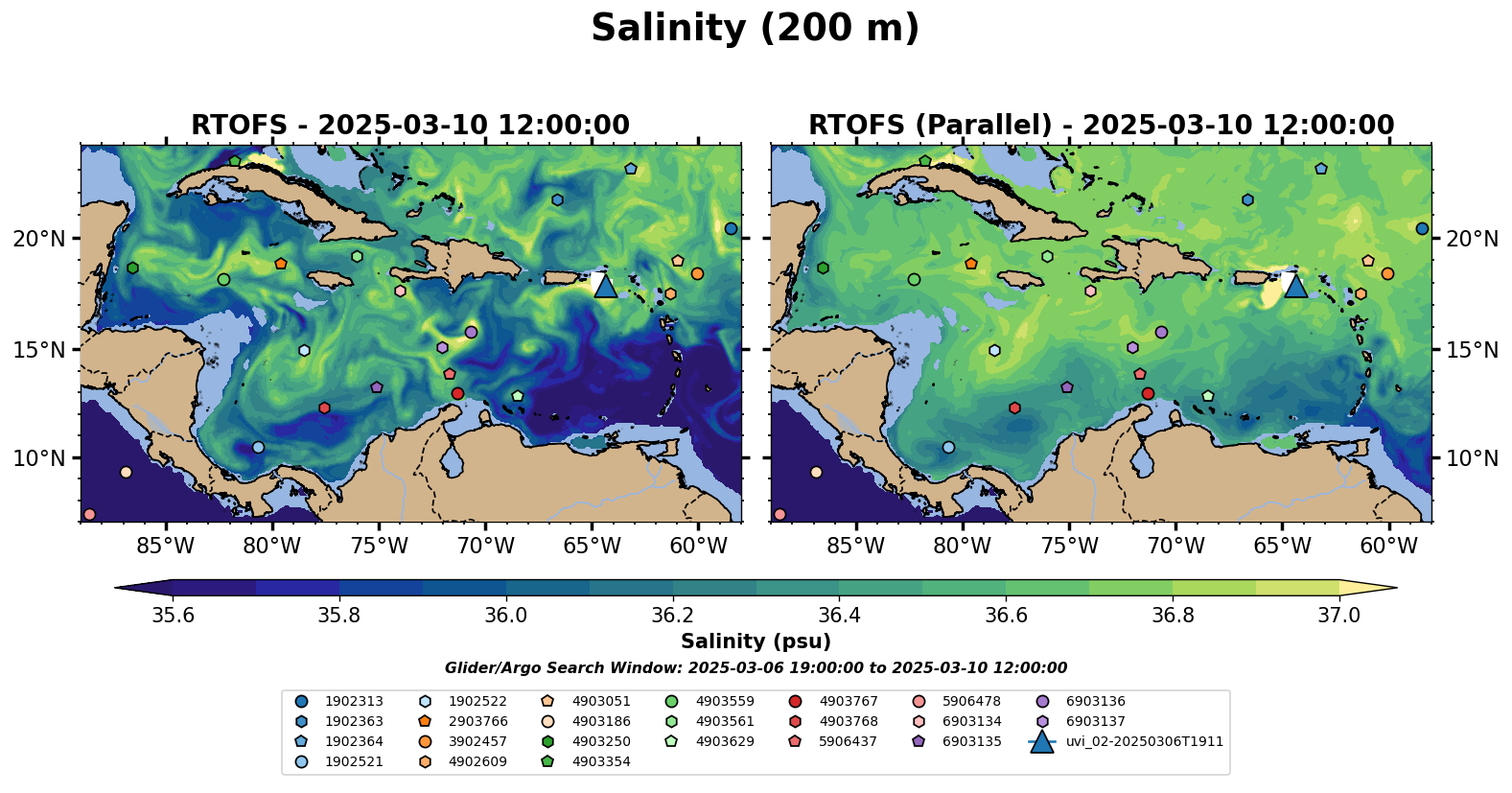 Salinity (200 m)

RTOFS - 2025-03-10 12:00:00

20°N
15°N
10°N
85°W 80°W 75°W 70°W 65°W 60°W

RTOFS (Parallel) - 2025-03-10 12:00:00

20°N
15°N
10°N
85°W 80°W 75°W 70°W 65°W 60°W

35.6 35.8 36.0 36.2 36.4 36.6 36.8 37.0
Salinity (psu)

Glider/Argo Search Window: 2025-03-06 19:00:00 to 2025-03-10 12:00:00

1902313
1902363
1902364
1902521
1902522
2903766
3902457
4902609
4903051
4903186
4903250
4903354
4903559
4903561
4903629
4903767
4903768
5906437
5906478
6903134
6903135
6903136
6903137
uvi_02-20250306T1911